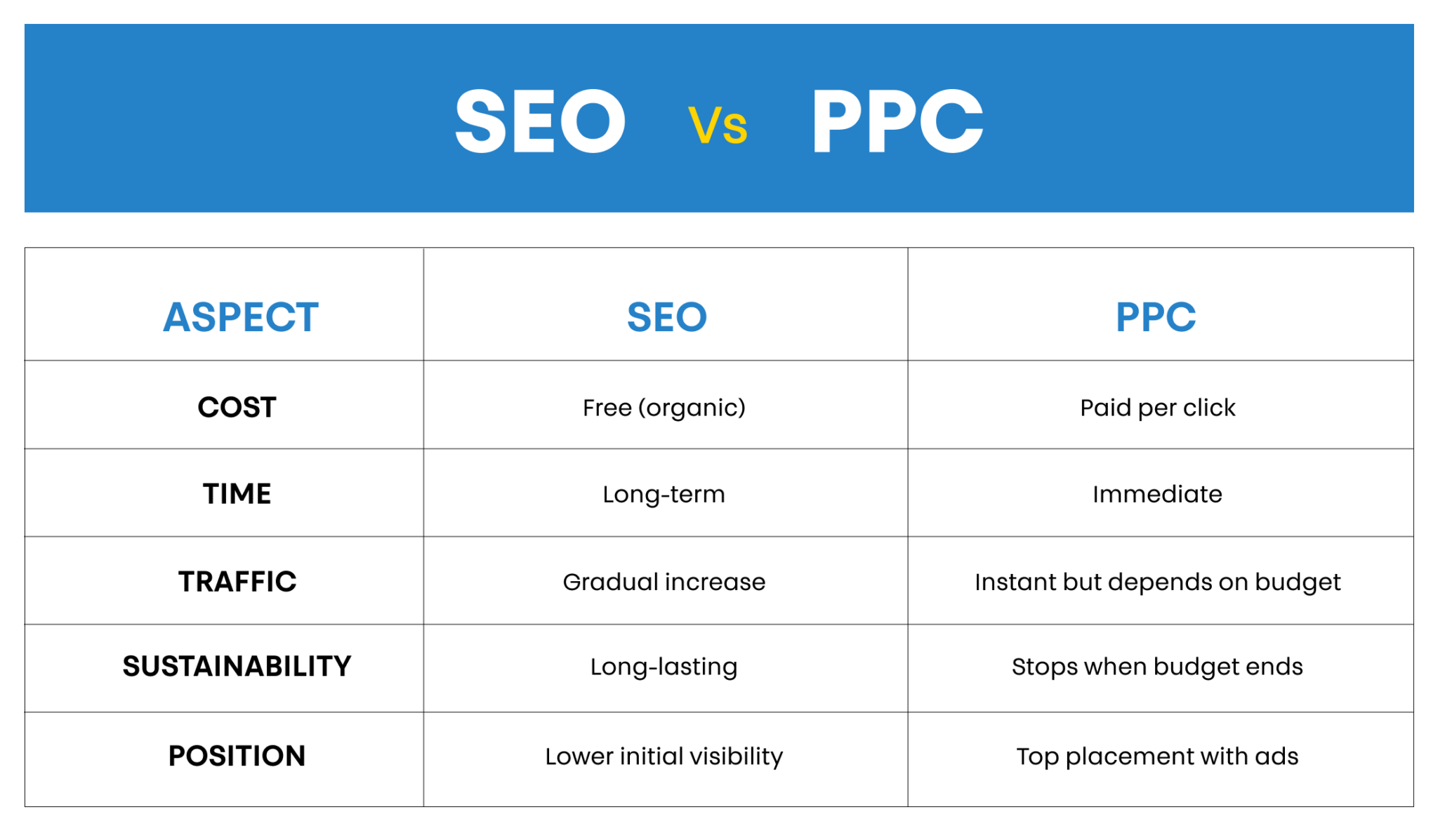 SEO Vs PPC

| ASPECT | SEO | PPC |
|---|---|---|
| COST | Free (organic) | Paid per click |
| TIME | Long-term | Immediate |
| TRAFFIC | Gradual increase | Instant but depends on budget |
| SUSTAINABILITY | Long-lasting | Stops when budget ends |
| POSITION | Lower initial visibility | Top placement with ads |